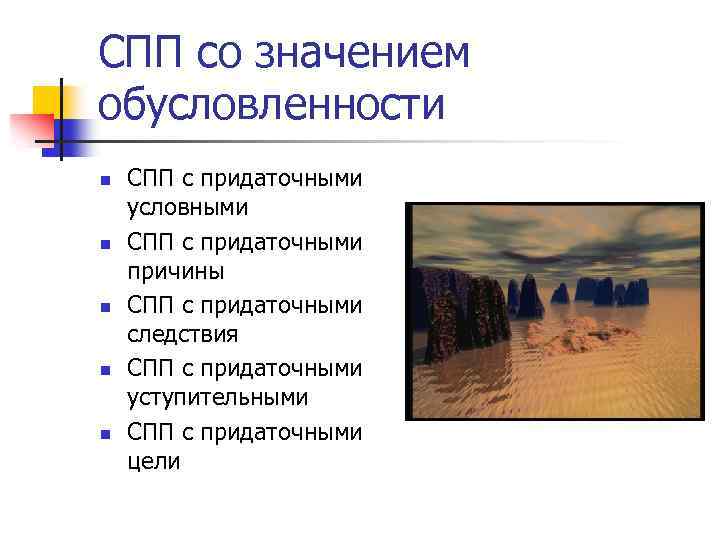 СПП со значением обусловленности

- СПП с придаточными условными
- СПП с придаточными причины
- СПП с придаточными следствия
- СПП с придаточными уступительными
- СПП с придаточными цели